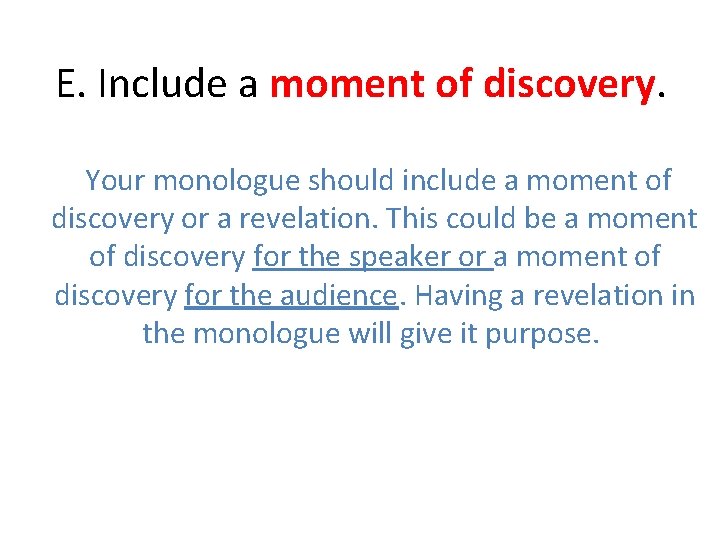 E. Include a moment of discovery.

Your monologue should include a moment of discovery or a revelation. This could be a moment of discovery for the speaker or a moment of discovery for the audience. Having a revelation in the monologue will give it purpose.